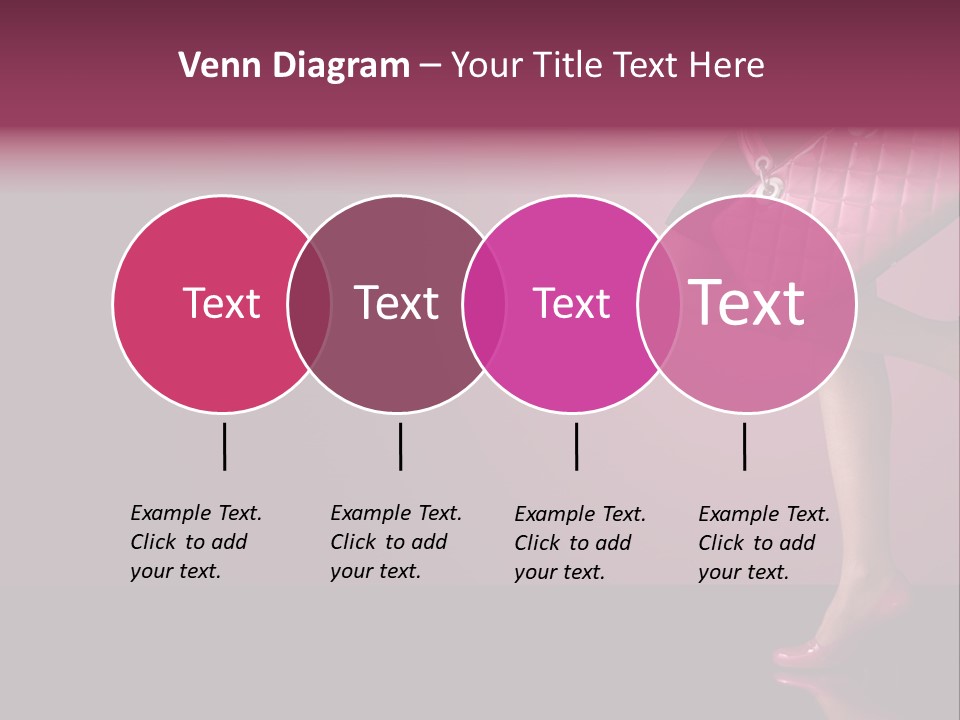 Venn Diagram – Your Title Text Here

Text

Text

Text

Text

Example Text. Click to add your text.

Example Text. Click to add your text.

Example Text. Click to add your text.

Example Text. Click to add your text.